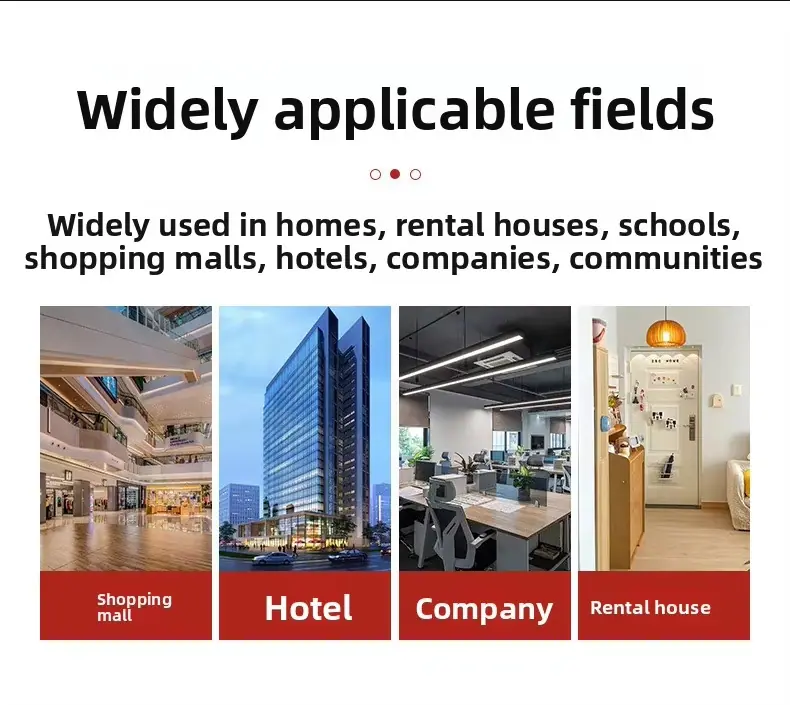 Widely applicable fields

Widely used in homes, rental houses, schools, shopping malls, hotels, companies, communities

Shopping mall

Hotel

Company

Rental house